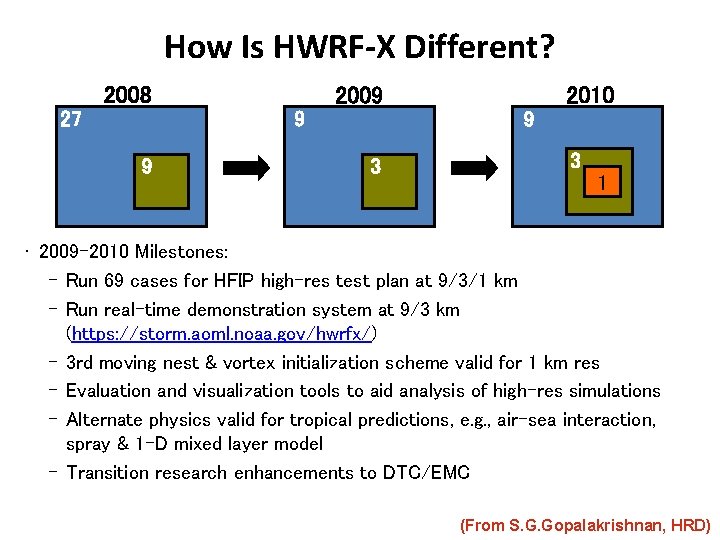 How Is HWRF-X Different?

2008
27
9

2009
9
3

2010
9
3
1

• 2009-2010 Milestones:
– Run 69 cases for HFIP high-res test plan at 9/3/1 km
– Run real-time demonstration system at 9/3 km (https://storm.aoml.noaa.gov/hwrfx/)
– 3rd moving nest & vortex initialization scheme valid for 1 km res
– Evaluation and visualization tools to aid analysis of high-res simulations
– Alternate physics valid for tropical predictions, e.g., air-sea interaction, spray & 1-D mixed layer model
– Transition research enhancements to DTC/EMC

(From S.G.Gopalakrishnan, HRD)